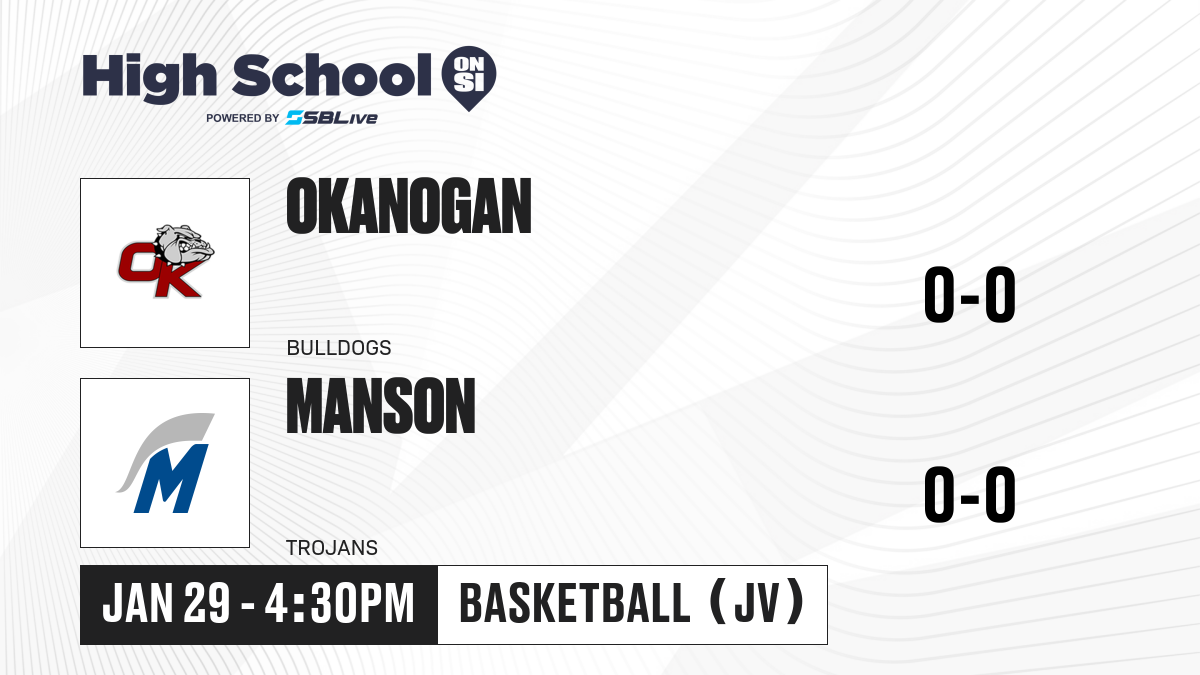 High School ON SI
POWERED BY SBLive

OK

OKANOGAN

BULLDOGS

0-0

M

MANSON

TROJANS

0-0

JAN 29 - 4:30PM

BASKETBALL (JV)